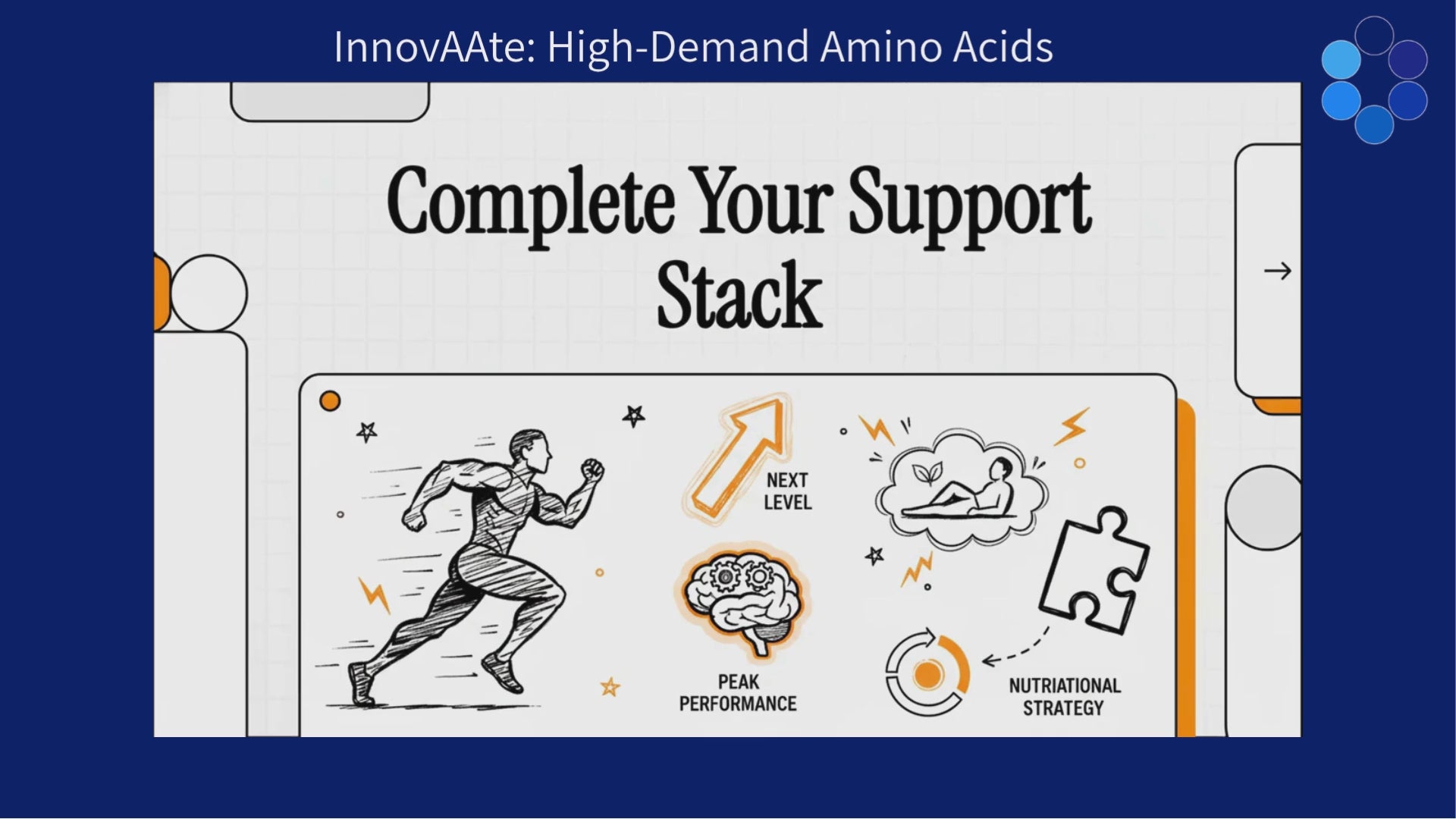 InnovAAte: High-Demand Amino Acids

Complete Your Support Stack

→

NEXT LEVEL

PEAK PERFORMANCE

NUTRIATIONAL STRATEGY